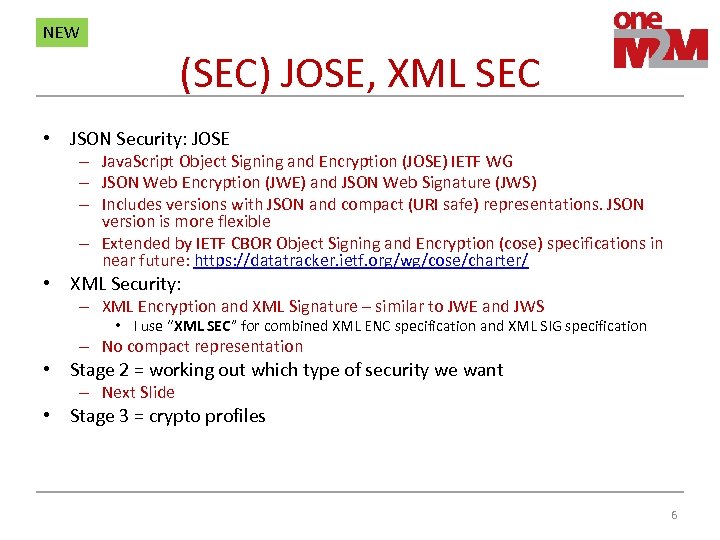 NEW

oneM2M

(SEC) JOSE, XML SEC

• JSON Security: JOSE
– JavaScript Object Signing and Encryption (JOSE) IETF WG
– JSON Web Encryption (JWE) and JSON Web Signature (JWS)
– Includes versions with JSON and compact (URI safe) representations. JSON version is more flexible
– Extended by IETF CBOR Object Signing and Encryption (cose) specifications in near future: https://datatracker.ietf.org/wg/cose/charter/
• XML Security:
– XML Encryption and XML Signature – similar to JWE and JWS
• I use "XML SEC" for combined XML ENC specification and XML SIG specification
– No compact representation
• Stage 2 = working out which type of security we want
– Next Slide
• Stage 3 = crypto profiles

6